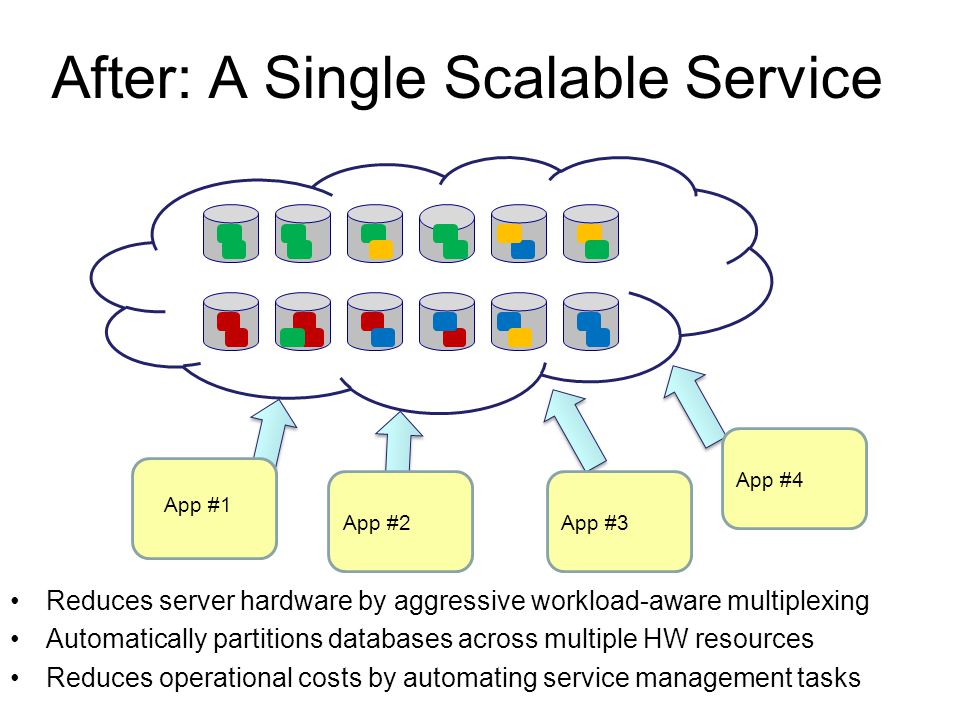 After: A Single Scalable Service

App #1

App #2

App #3

App #4

• Reduces server hardware by aggressive workload-aware multiplexing
• Automatically partitions databases across multiple HW resources
• Reduces operational costs by automating service management tasks